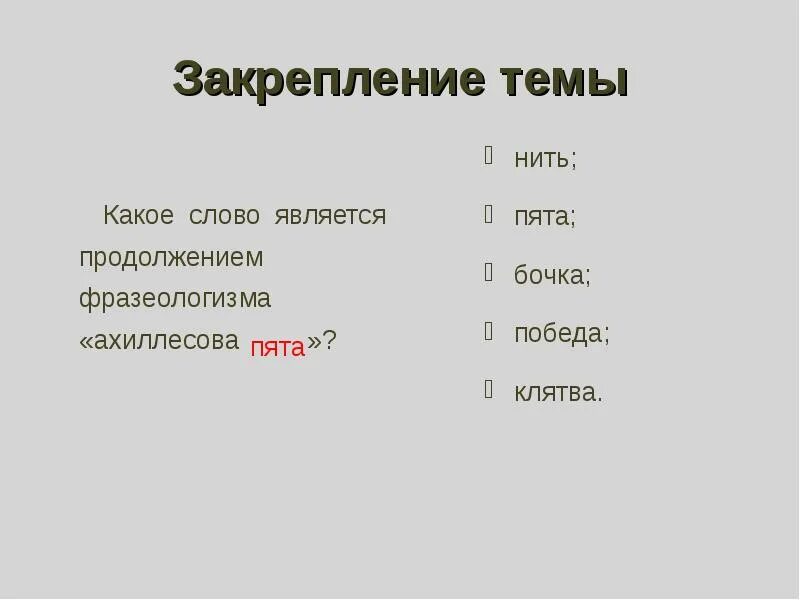 Закрепление темы

Какое слово является продолжением фразеологизма «ахиллесова пята»?

нить;

пята;

бочка;

победа;

клятва.